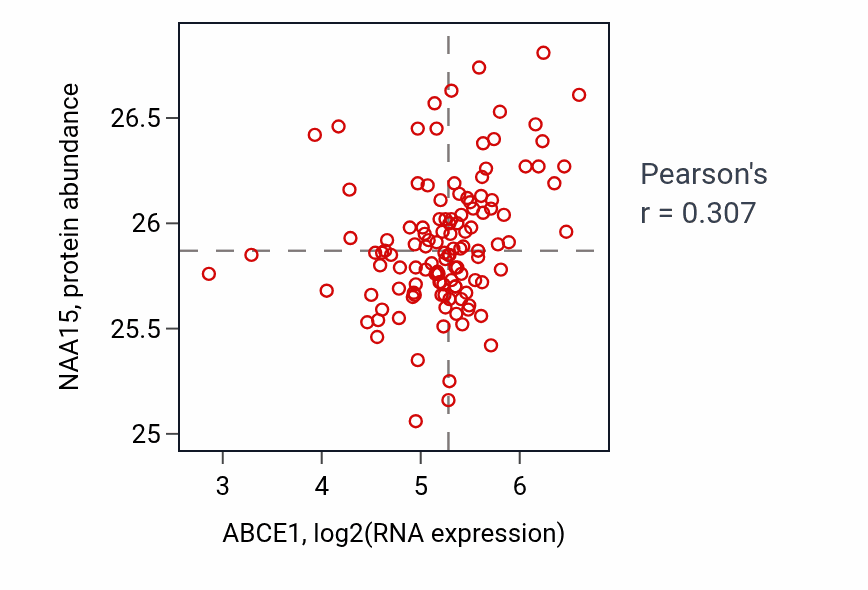 NAA15, protein abundance

26.5
26
25.5
25

3
4
5
6

ABCE1, log2(RNA expression)

Pearson's
r = 0.307